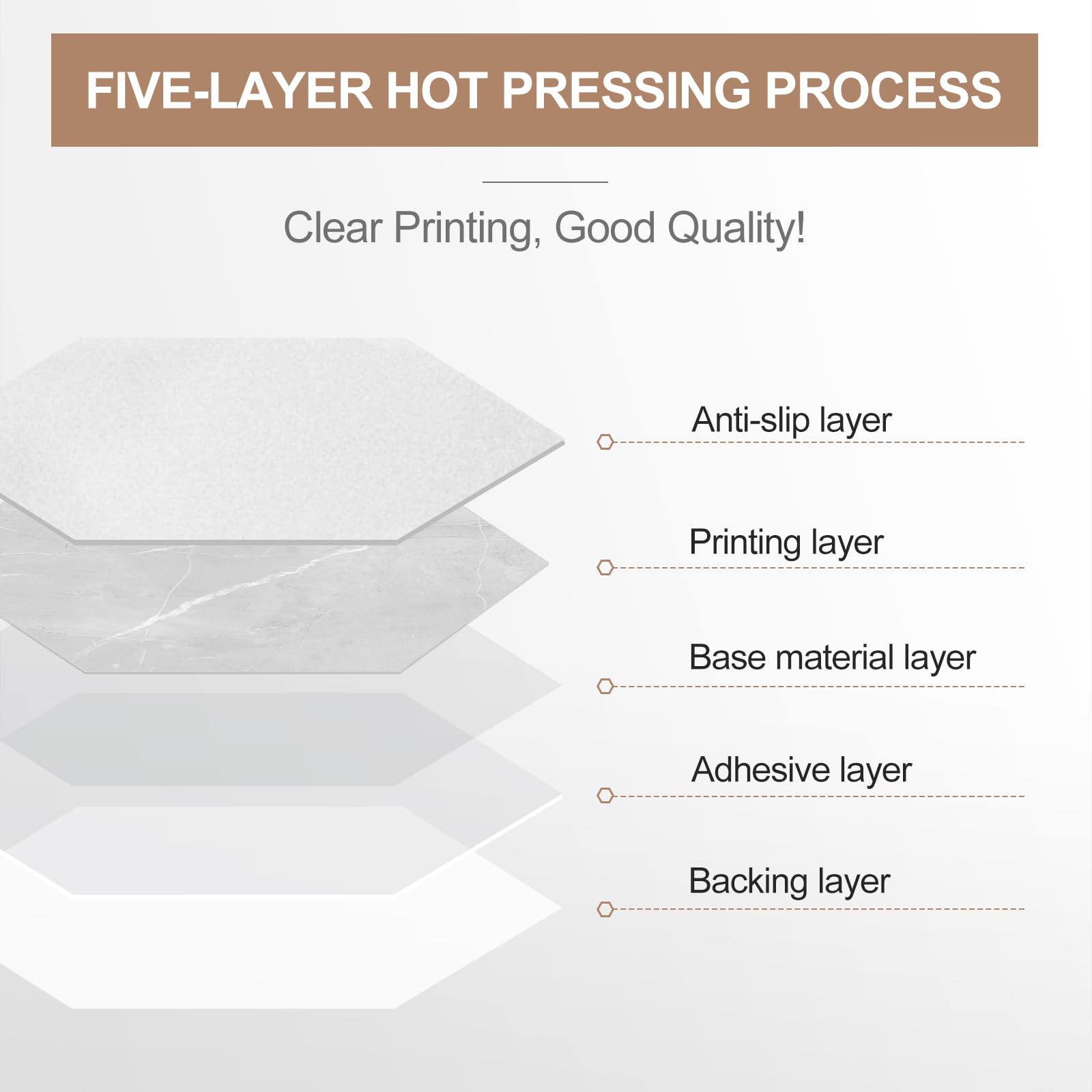 FIVE-LAYER HOT PRESSING PROCESS

Clear Printing, Good Quality!

Anti-slip layer

Printing layer

Base material layer

Adhesive layer

Backing layer